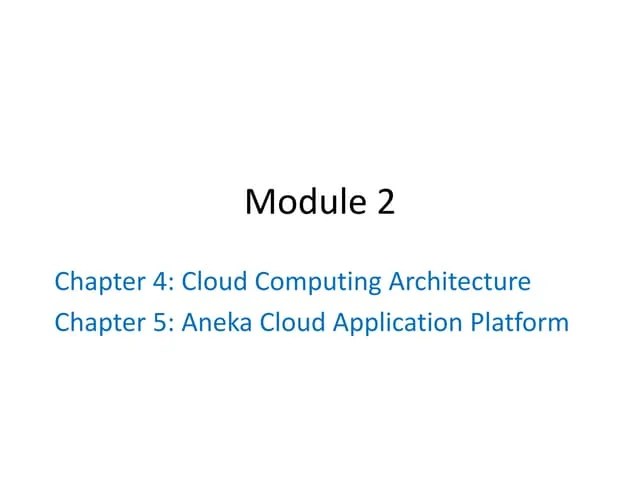 Module 2

Chapter 4: Cloud Computing Architecture
Chapter 5: Aneka Cloud Application Platform